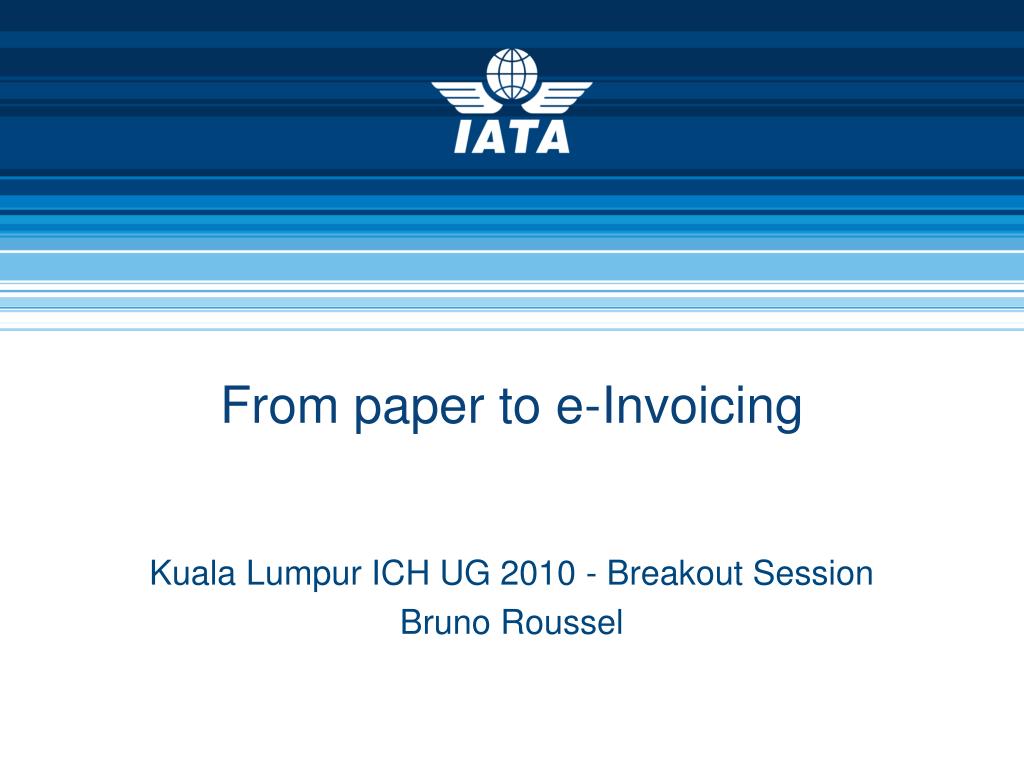 IATA

From paper to e-Invoicing

Kuala Lumpur ICH UG 2010 - Breakout Session
Bruno Roussel